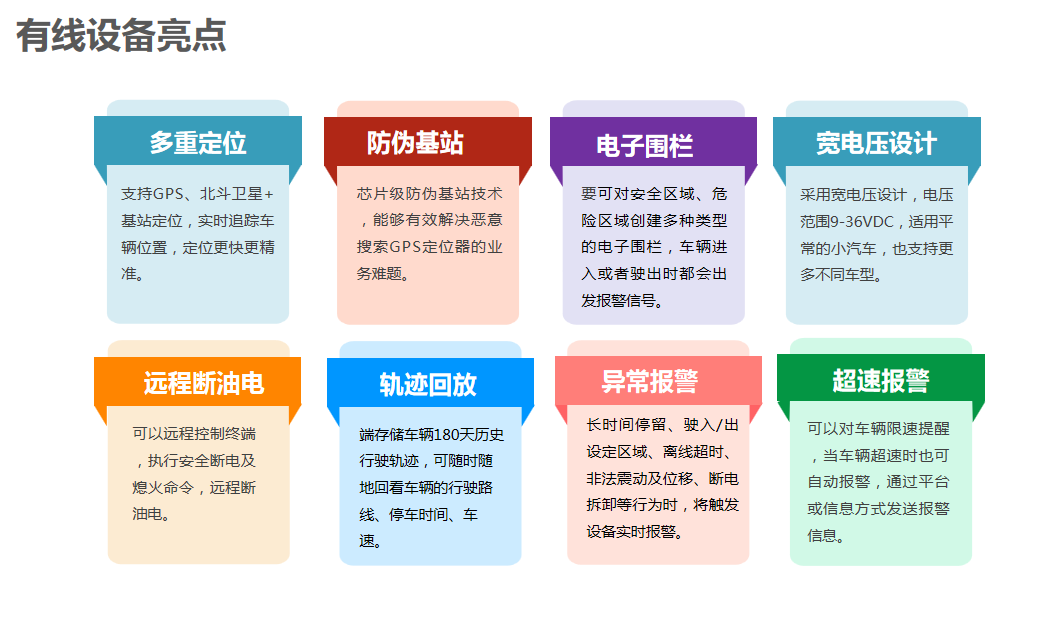 有线设备亮点

多重定位

支持GPS、北斗卫星+基站定位，实时追踪车辆位置，定位更快更精准。

防伪基站

芯片级防伪基站技术，能够有效解决恶意搜索GPS定位器的业务难题。

电子围栏

要可对安全区域、危险区域创建多种类型的电子围栏，车辆进入或者驶出时都会出发报警信号。

宽电压设计

采用宽电压设计，电压范围9-36VDC，适用平常的小汽车，也支持更多不同车型。

远程断油电

可以远程控制终端，执行安全断电及熄火命令，远程断油电。

轨迹回放

端存储车辆180天历史行驶轨迹，可随时随地回看车辆的行驶路线、停车时间、车速。

异常报警

长时间停留、驶入/出设定区域、离线超时、非法震动及位移、断电拆卸等行为时，将触发设备实时报警。

超速报警

可以对车辆限速提醒，当车辆超速时也可自动报警，通过平台或信息方式发送报警信息。